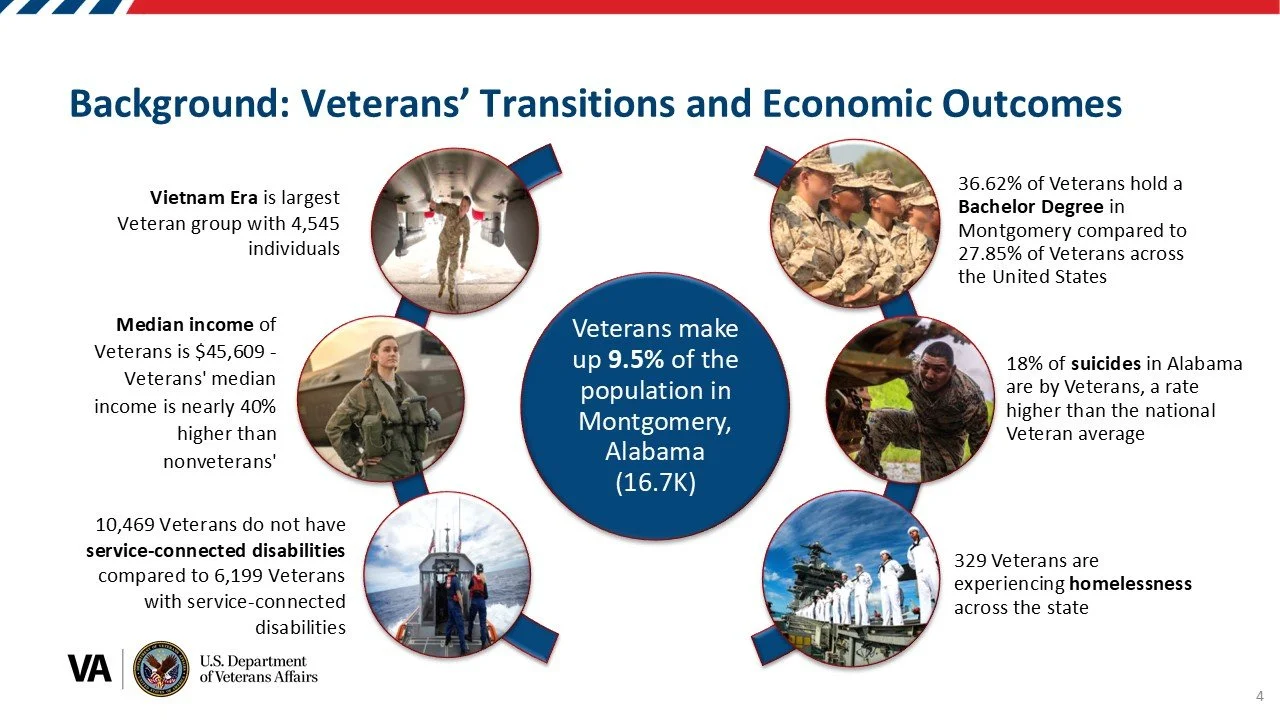 Background: Veterans' Transitions and Economic Outcomes

Vietnam Era is largest Veteran group with 4,545 individuals

Median income of Veterans is $45,609 - Veterans' median income is nearly 40% higher than nonveterans'

10,469 Veterans do not have service-connected disabilities compared to 6,199 Veterans with service-connected disabilities

Veterans make up 9.5% of the population in Montgomery, Alabama (16.7K)

36.62% of Veterans hold a Bachelor Degree in Montgomery compared to 27.85% of Veterans across the United States

18% of suicides in Alabama are by Veterans, a rate higher than the national Veteran average

329 Veterans are experiencing homelessness across the state

VA U.S. Department of Veterans Affairs

4